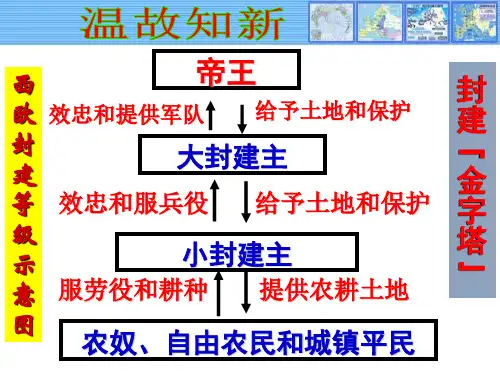 温故知新

西欧封建等级示意图

帝王

效忠和提供军队 给予土地和保护

大封建主

效忠和服兵役 给予土地和保护

小封建主

服劳役和耕种 提供农耕土地

农奴、自由农民和城镇平民

封建「金字塔」